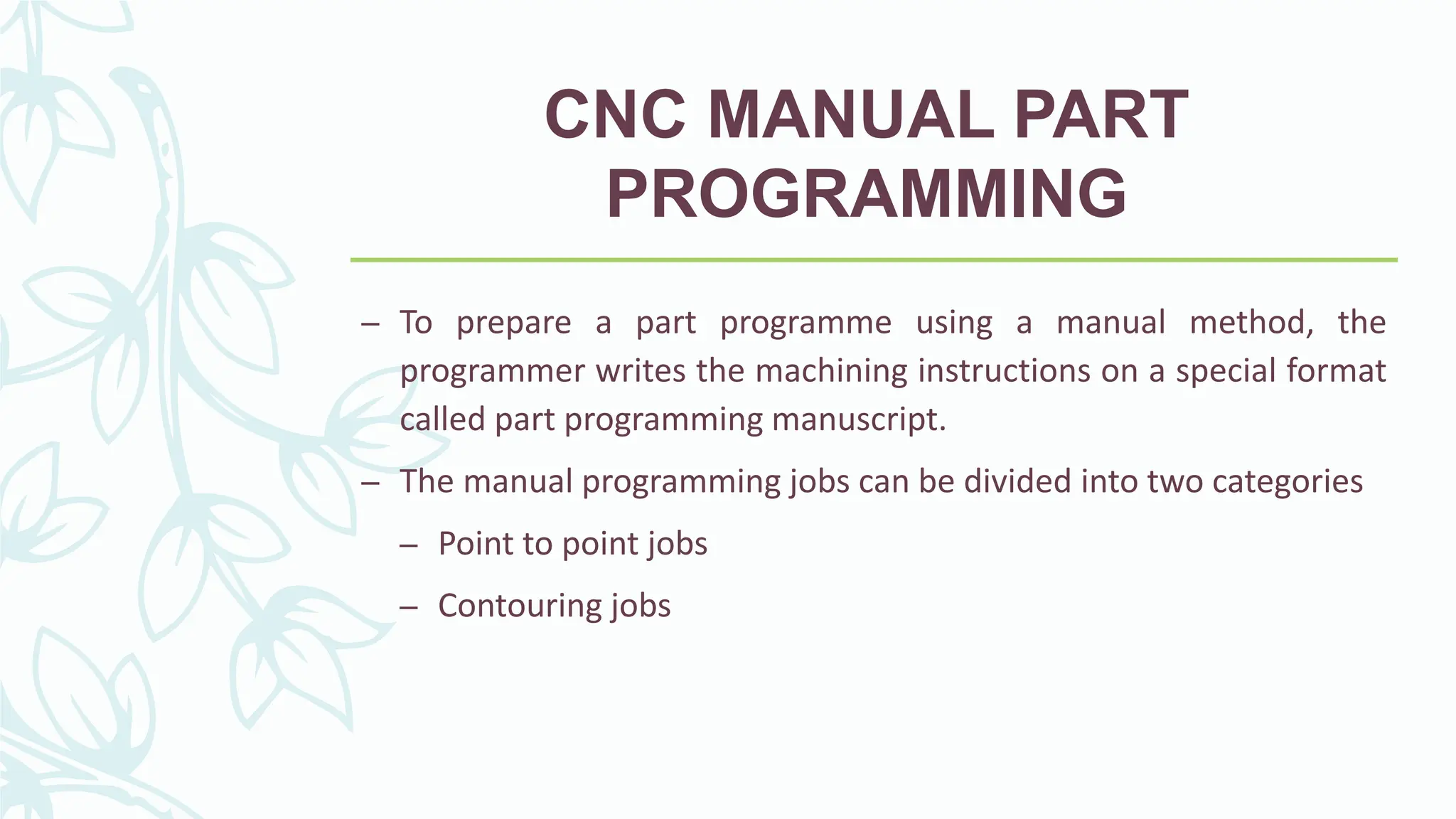 CNC MANUAL PART PROGRAMMING

– To prepare a part programme using a manual method, the programmer writes the machining instructions on a special format called part programming manuscript.

– The manual programming jobs can be divided into two categories

– Point to point jobs

– Contouring jobs